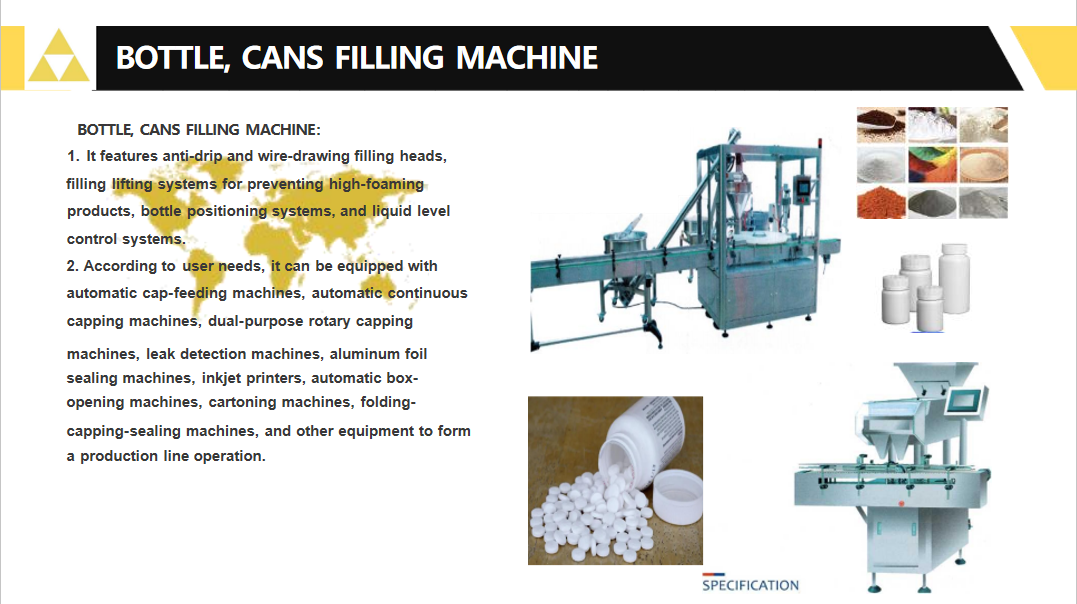 BOTTLE, CANS FILLING MACHINE

BOTTLE, CANS FILLING MACHINE:

1. It features anti-drip and wire-drawing filling heads, filling lifting systems for preventing high-foaming products, bottle positioning systems, and liquid level control systems.

2. According to user needs, it can be equipped with automatic cap-feeding machines, automatic continuous capping machines, dual-purpose rotary capping machines, leak detection machines, aluminum foil sealing machines, inkjet printers, automatic box-opening machines, cartoning machines, folding-capping-sealing machines, and other equipment to form a production line operation.

SPECIFICATION